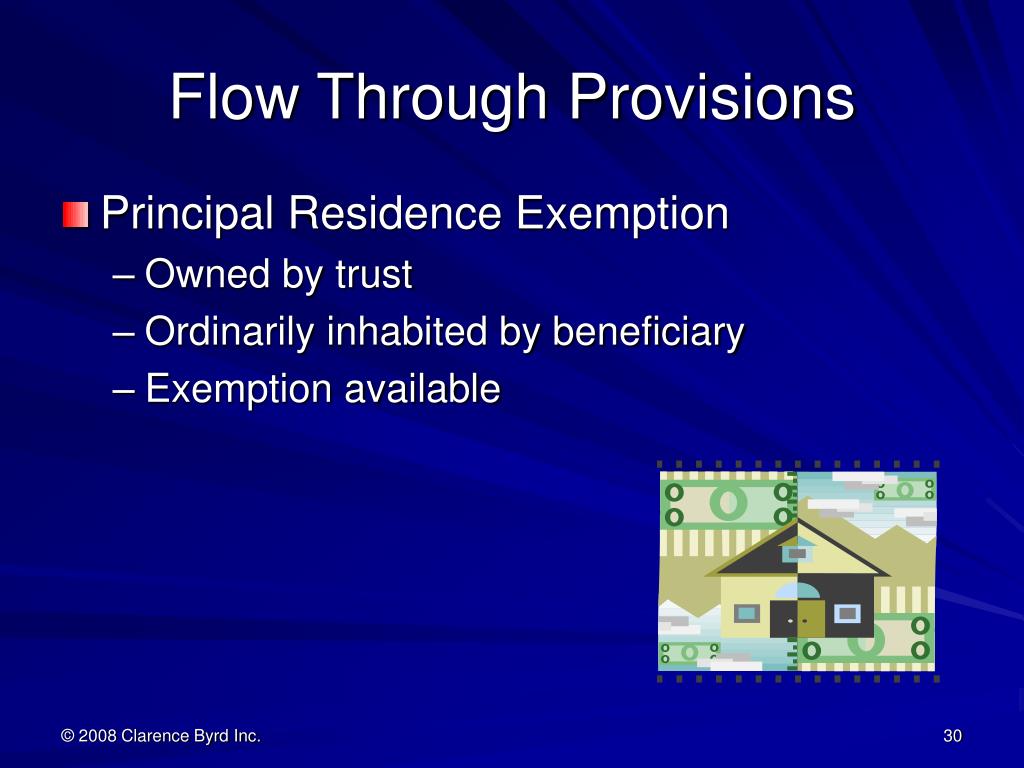 Flow Through Provisions

Principal Residence Exemption
– Owned by trust
– Ordinarily inhabited by beneficiary
– Exemption available

© 2008 Clarence Byrd Inc.

30